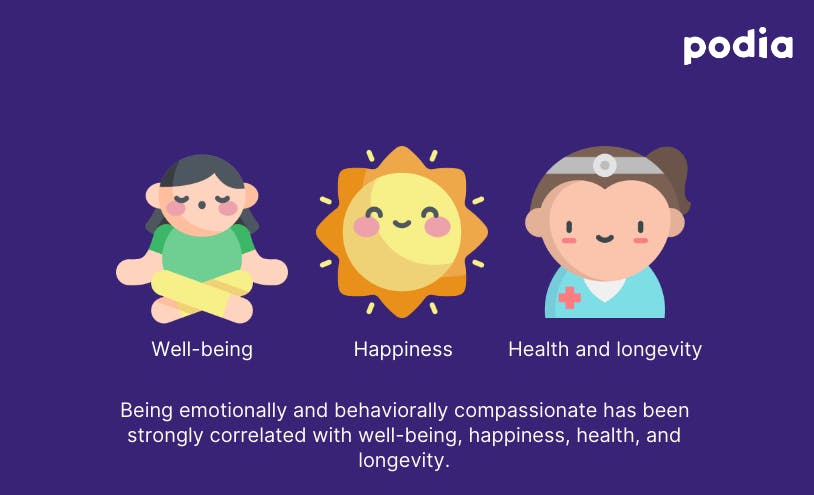 podia

Well-being

Happiness

Health and longevity

Being emotionally and behaviorally compassionate has been strongly correlated with well-being, happiness, health, and longevity.